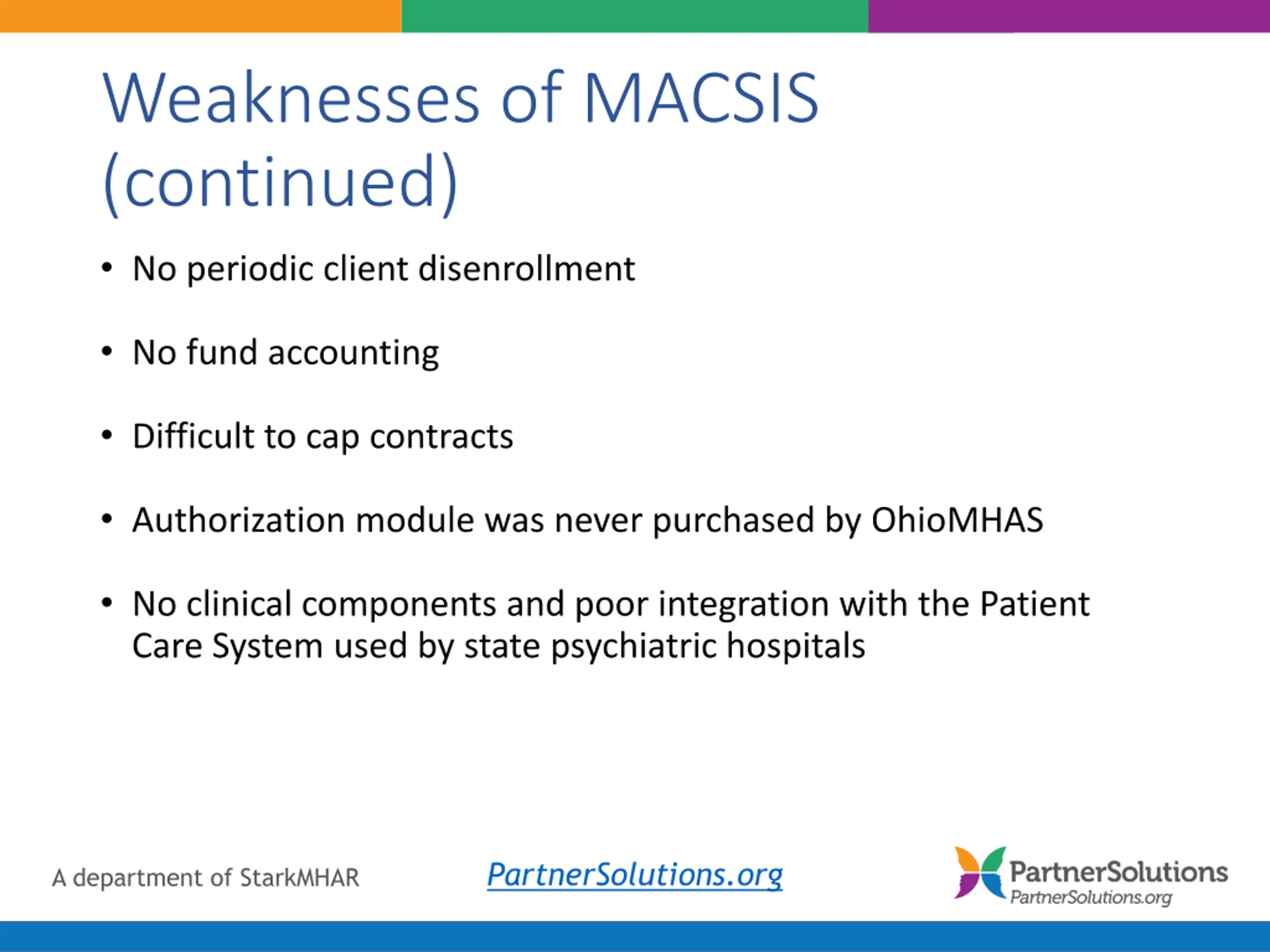 Weaknesses of MACSIS (continued)

• No periodic client disenrollment

• No fund accounting

• Difficult to cap contracts

• Authorization module was never purchased by OhioMHAS

• No clinical components and poor integration with the Patient Care System used by state psychiatric hospitals

A department of StarkMHAR

PartnerSolutions.org

PartnerSolutions
PartnerSolutions.org